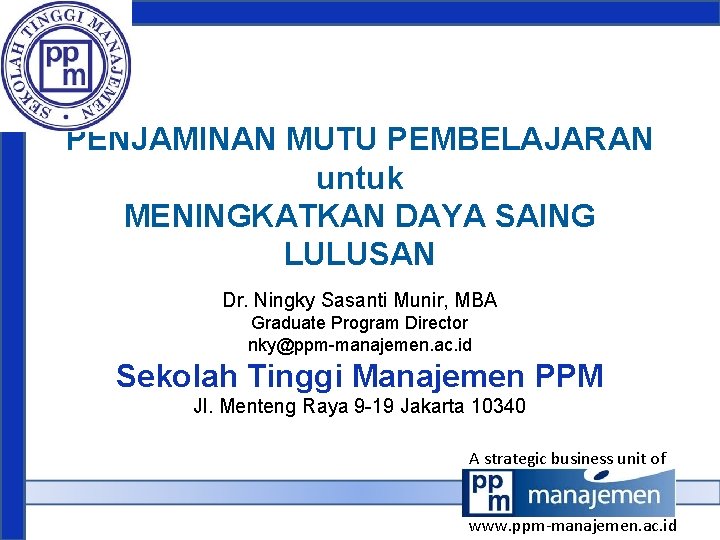 SEKOLAH TINGGI MANAJEMEN

ppm

PENJAMINAN MUTU PEMBELAJARAN untuk MENINGKATKAN DAYA SAING LULUSAN

Dr. Ningky Sasanti Munir, MBA
Graduate Program Director
nky@ppm-manajemen.ac.id

Sekolah Tinggi Manajemen PPM
Jl. Menteng Raya 9-19 Jakarta 10340

A strategic business unit of
ppm manajemen
www.ppm-manajemen.ac.id